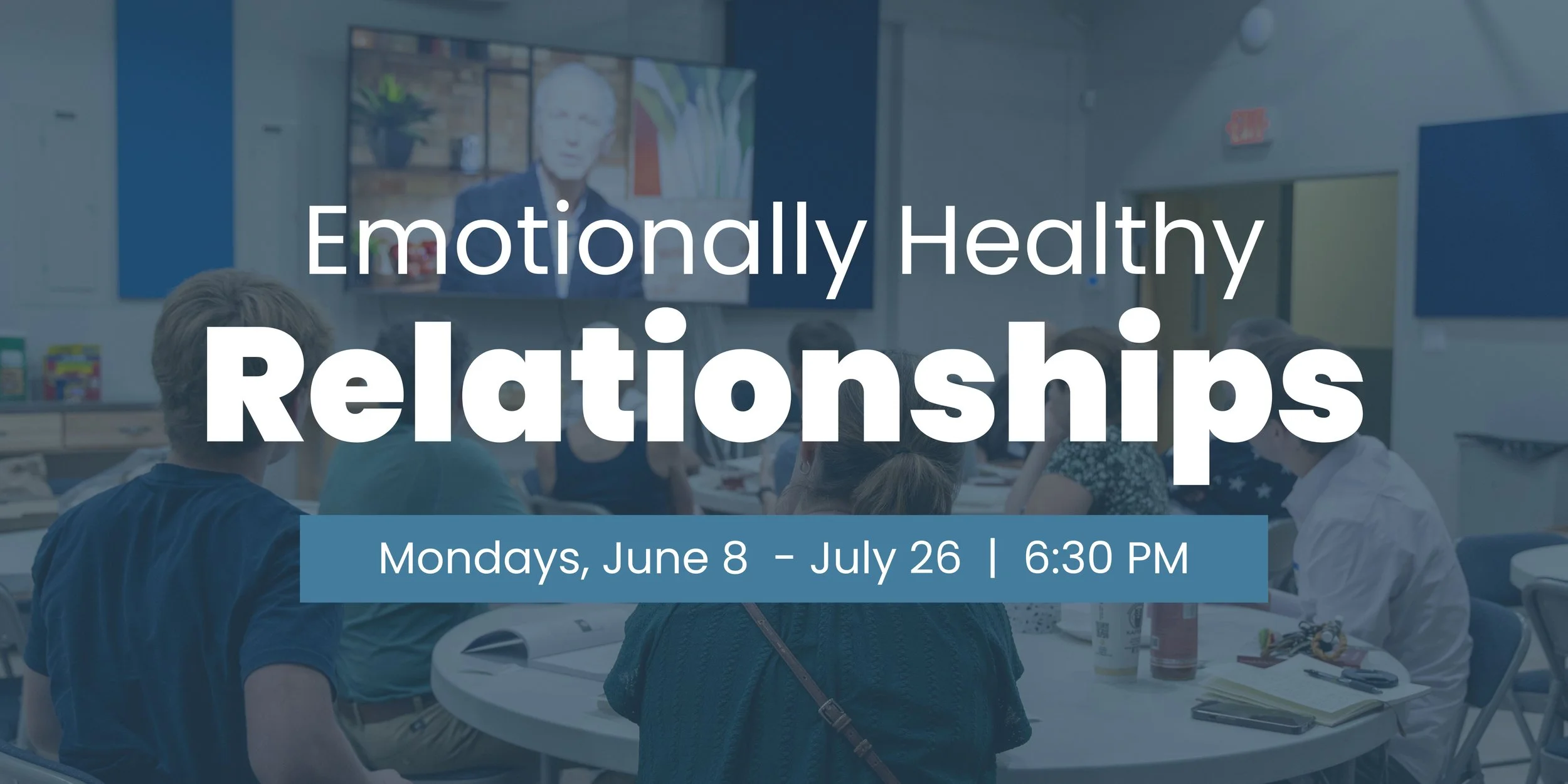 Emotionally Healthy
Relationships

Mondays, June 8 - July 26 | 6:30 PM